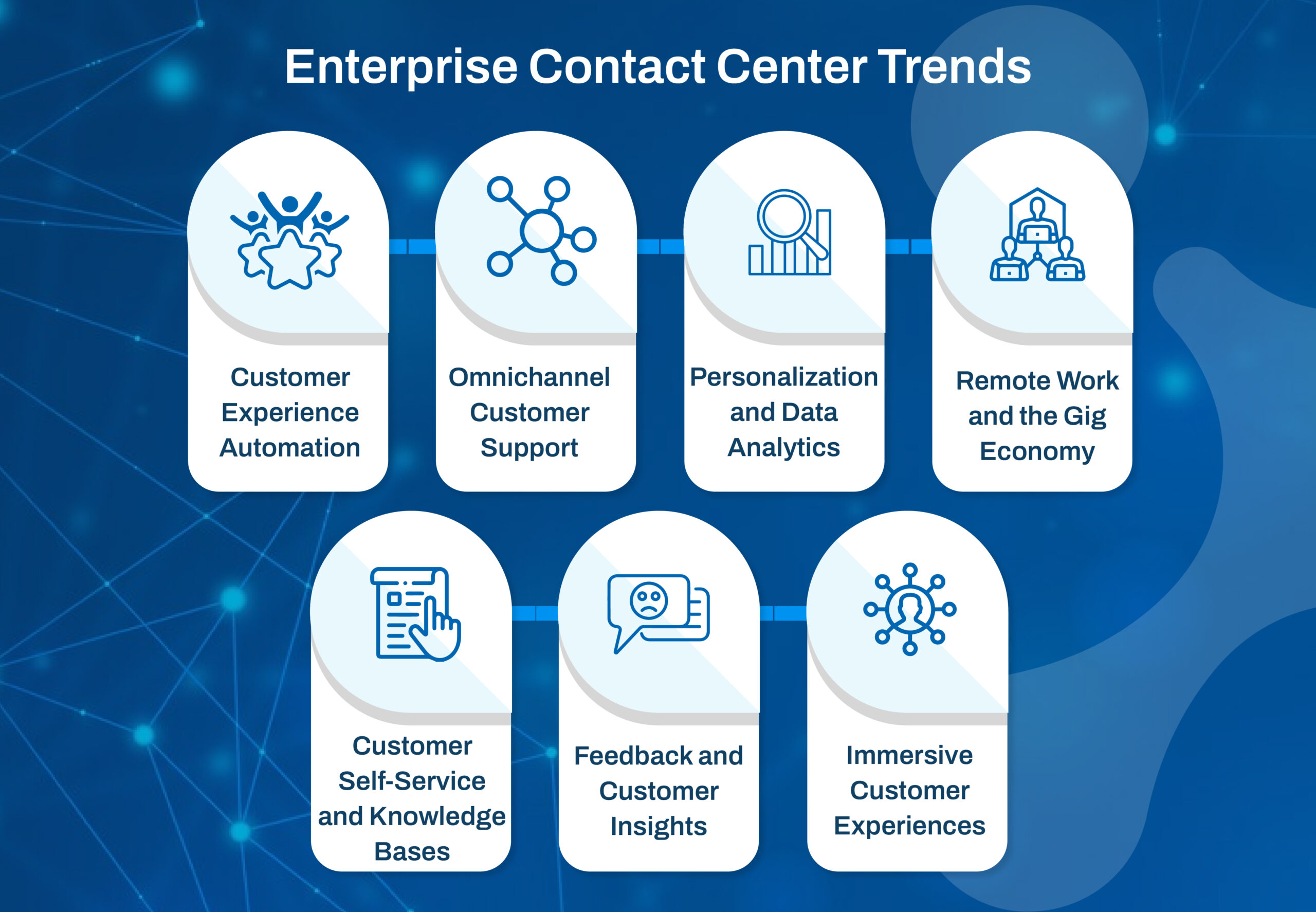 Enterprise Contact Center Trends

Customer Experience Automation

Omnichannel Customer Support

Personalization and Data Analytics

Remote Work and the Gig Economy

Customer Self-Service and Knowledge Bases

Feedback and Customer Insights

Immersive Customer Experiences